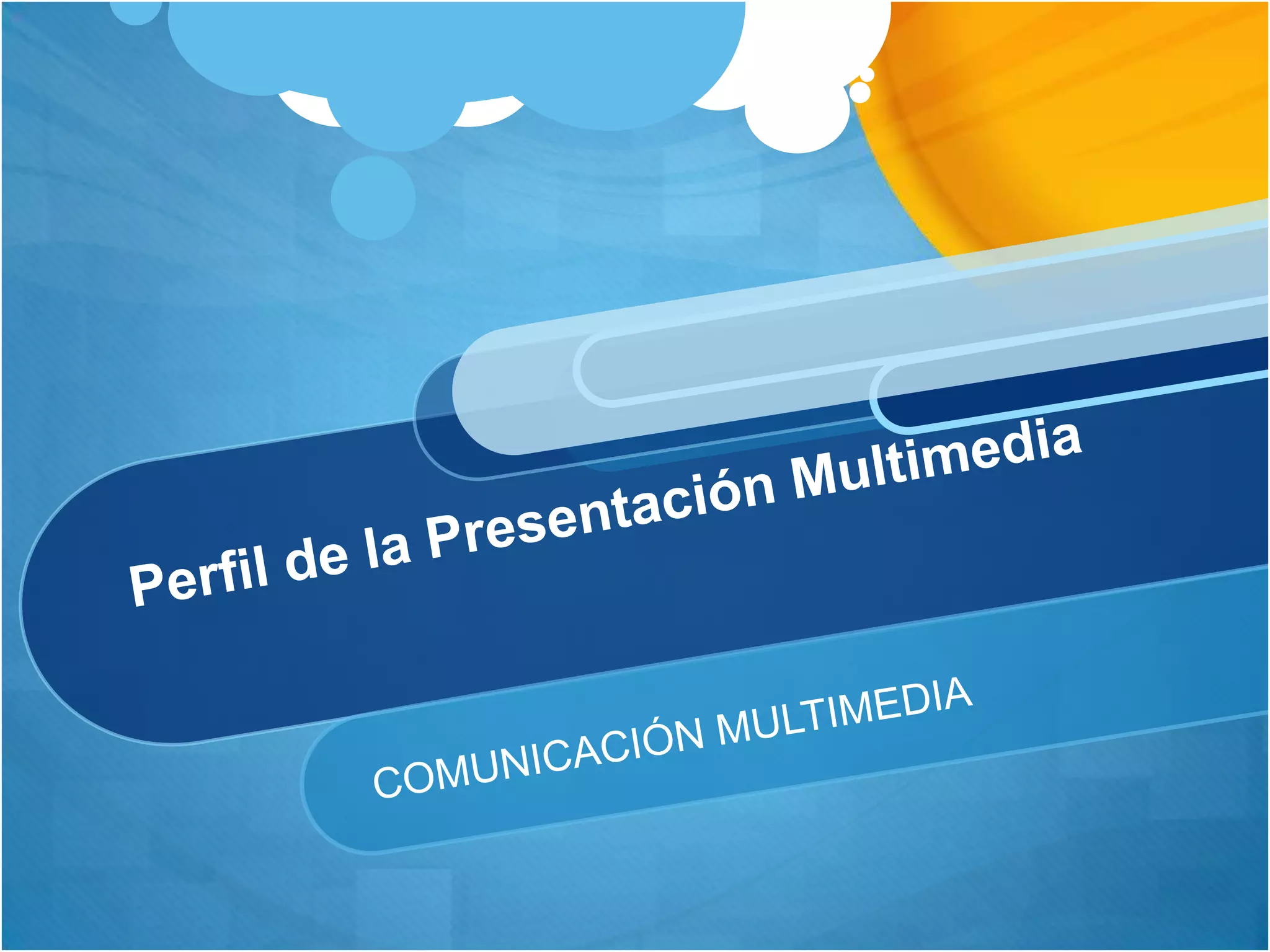 Perfil de la Presentación Multimedia

COMUNICACIÓN MULTIMEDIA